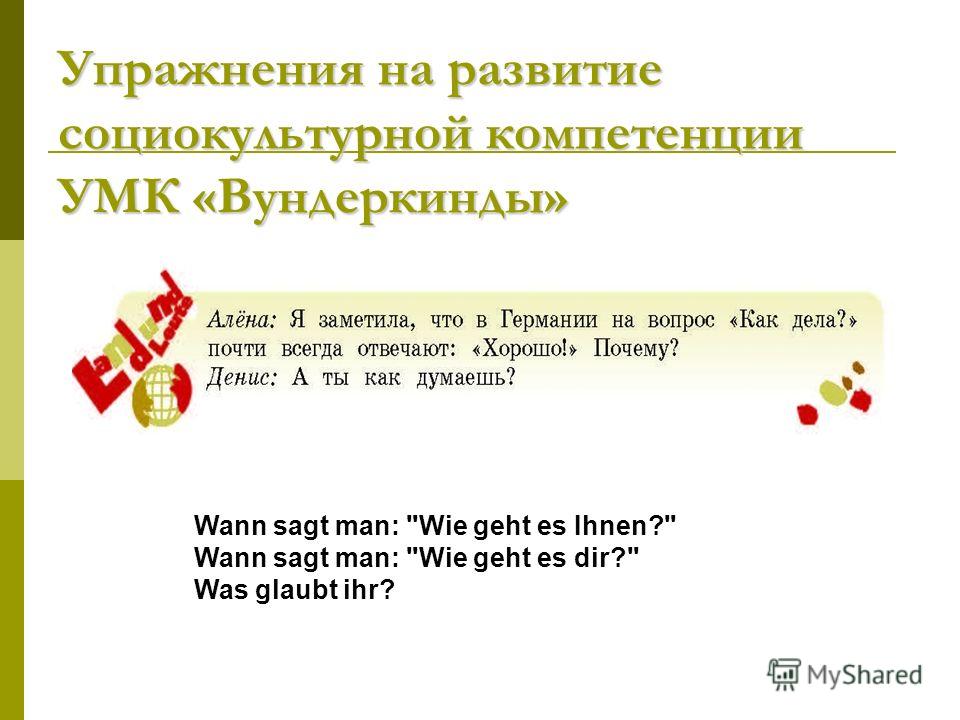 Упражнения на развитие социокультурной компетенции УМК «Вундеркинды»

Land und Leute

Алёна: Я заметила, что в Германии на вопрос «Как дела?» почти всегда отвечают: «Хорошо!» Почему?
Денис: А ты как думаешь?

Wann sagt man: "Wie geht es Ihnen?"
Wann sagt man: "Wie geht es dir?"
Was glaubt ihr?

MyShared